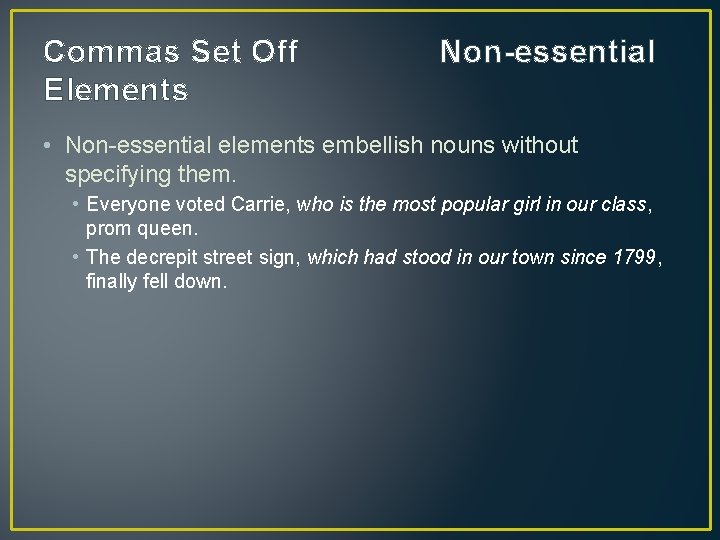 Commas Set Off Non-essential Elements

• Non-essential elements embellish nouns without specifying them.

• Everyone voted Carrie, who is the most popular girl in our class, prom queen.

• The decrepit street sign, which had stood in our town since 1799, finally fell down.